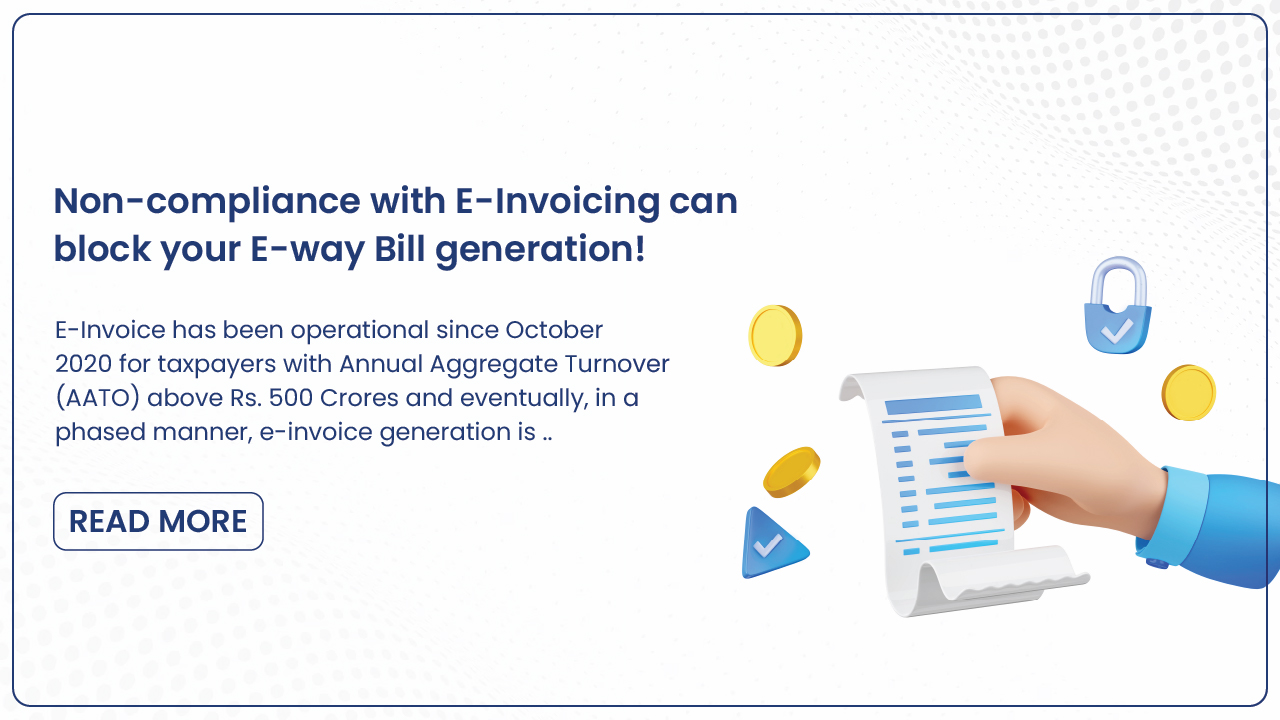 Non-compliance with E-Invoicing can block your E-way Bill generation!

E-Invoice has been operational since October 2020 for taxpayers with Annual Aggregate Turnover (AATO) above Rs. 500 Crores and eventually, in a phased manner, e-invoice generation is ..

READ MORE